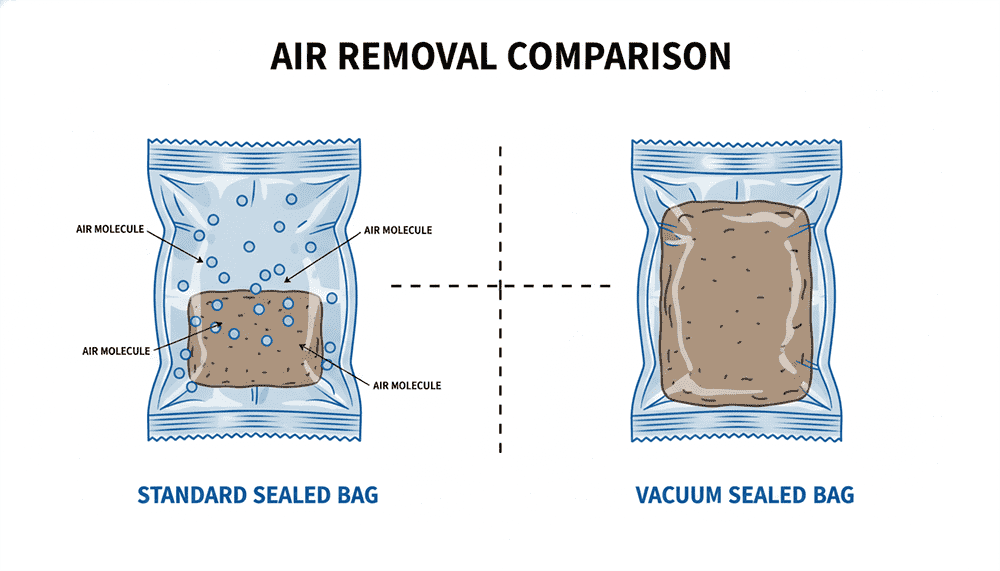 AIR REMOVAL COMPARISON

AIR MOLECULE

AIR MOLECULE

AIR MOLECULE

AIR MOLECULE

STANDARD SEALED BAG

VACUUM SEALED BAG